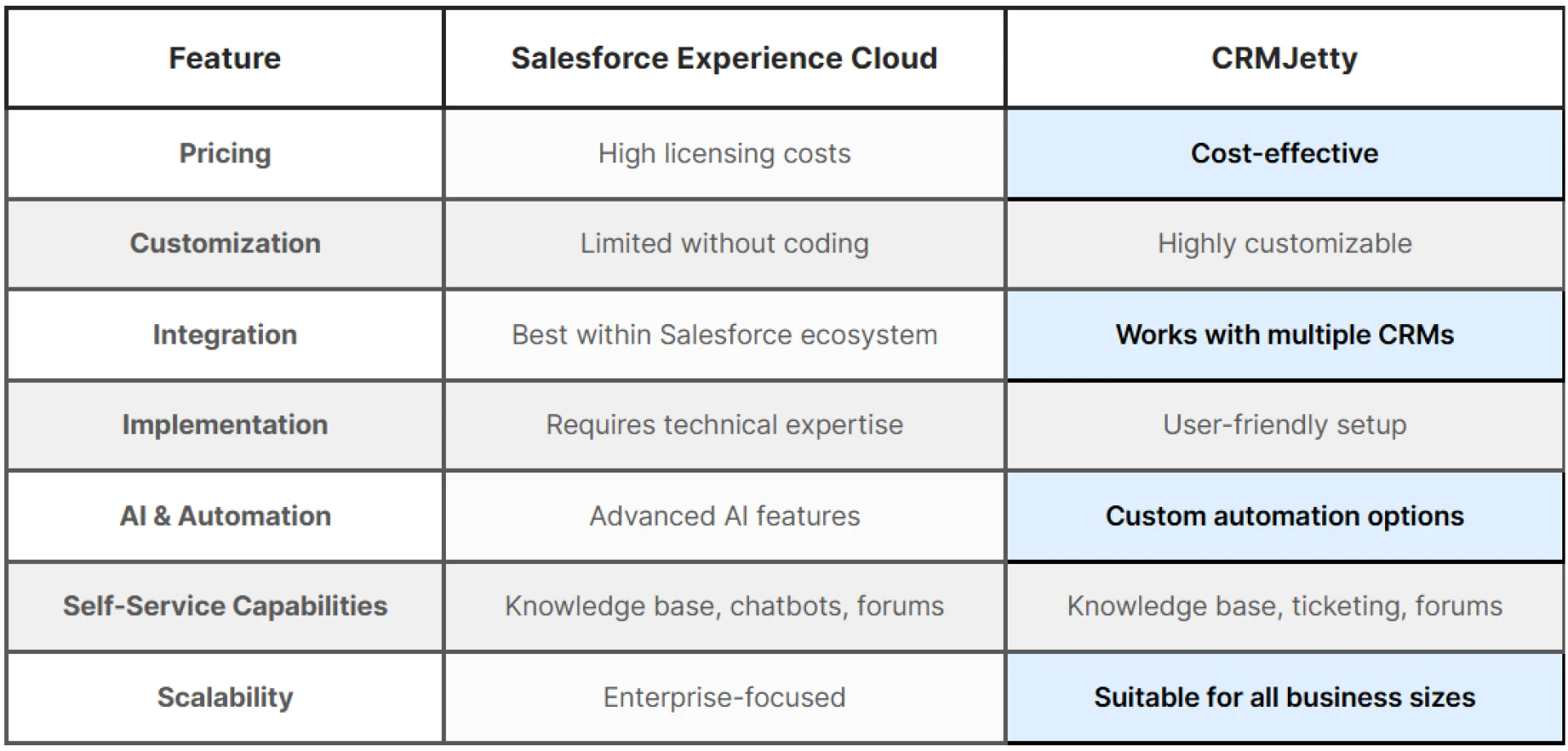 | Feature | Salesforce Experience Cloud | CRMJetty |
|---|---|---|
| Pricing | High licensing costs | Cost-effective |
| Customization | Limited without coding | Highly customizable |
| Integration | Best within Salesforce ecosystem | Works with multiple CRMs |
| Implementation | Requires technical expertise | User-friendly setup |
| AI & Automation | Advanced AI features | Custom automation options |
| Self-Service Capabilities | Knowledge base, chatbots, forums | Knowledge base, ticketing, forums |
| Scalability | Enterprise-focused | Suitable for all business sizes |